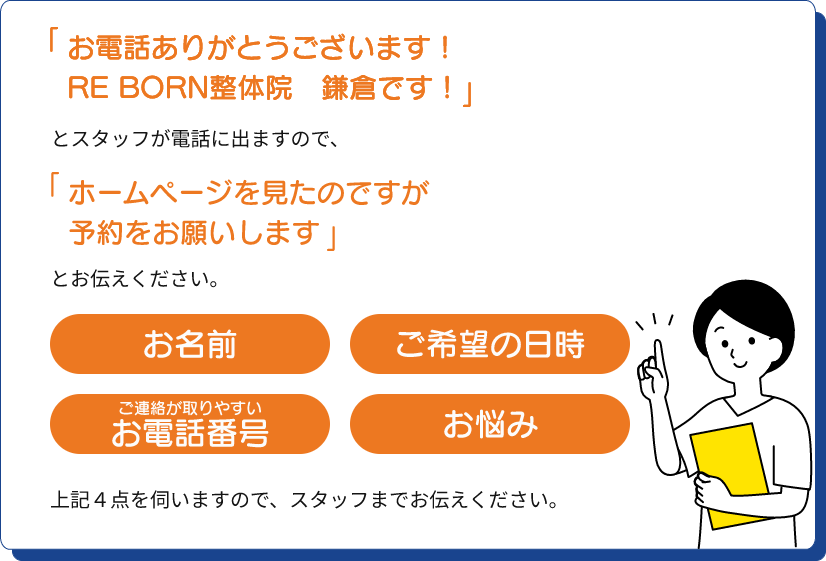 「お電話ありがとうございます！
RE BORN整体院　鎌倉です！」

とスタッフが電話に出ますので、

「ホームページを見たのですが
予約をお願いします」

とお伝えください。

お名前

ご希望の日時

ご連絡が取りやすい
お電話番号

お悩み

上記４点を伺いますので、スタッフまでお伝えください。